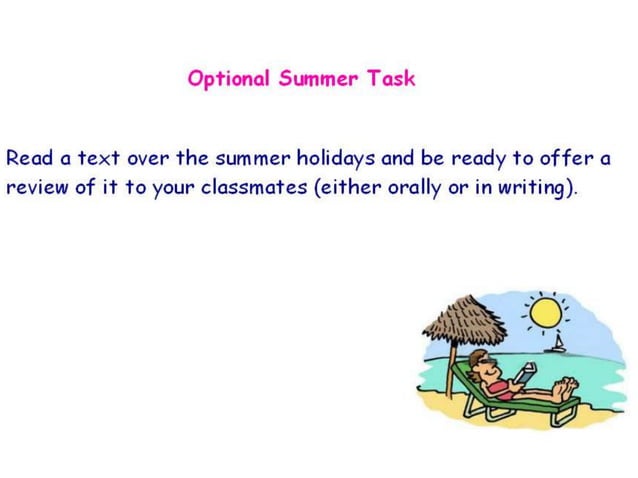 Optional Summer Task

Read a text over the summer holidays and be ready to offer a review of it to your classmates (either orally or in writing).